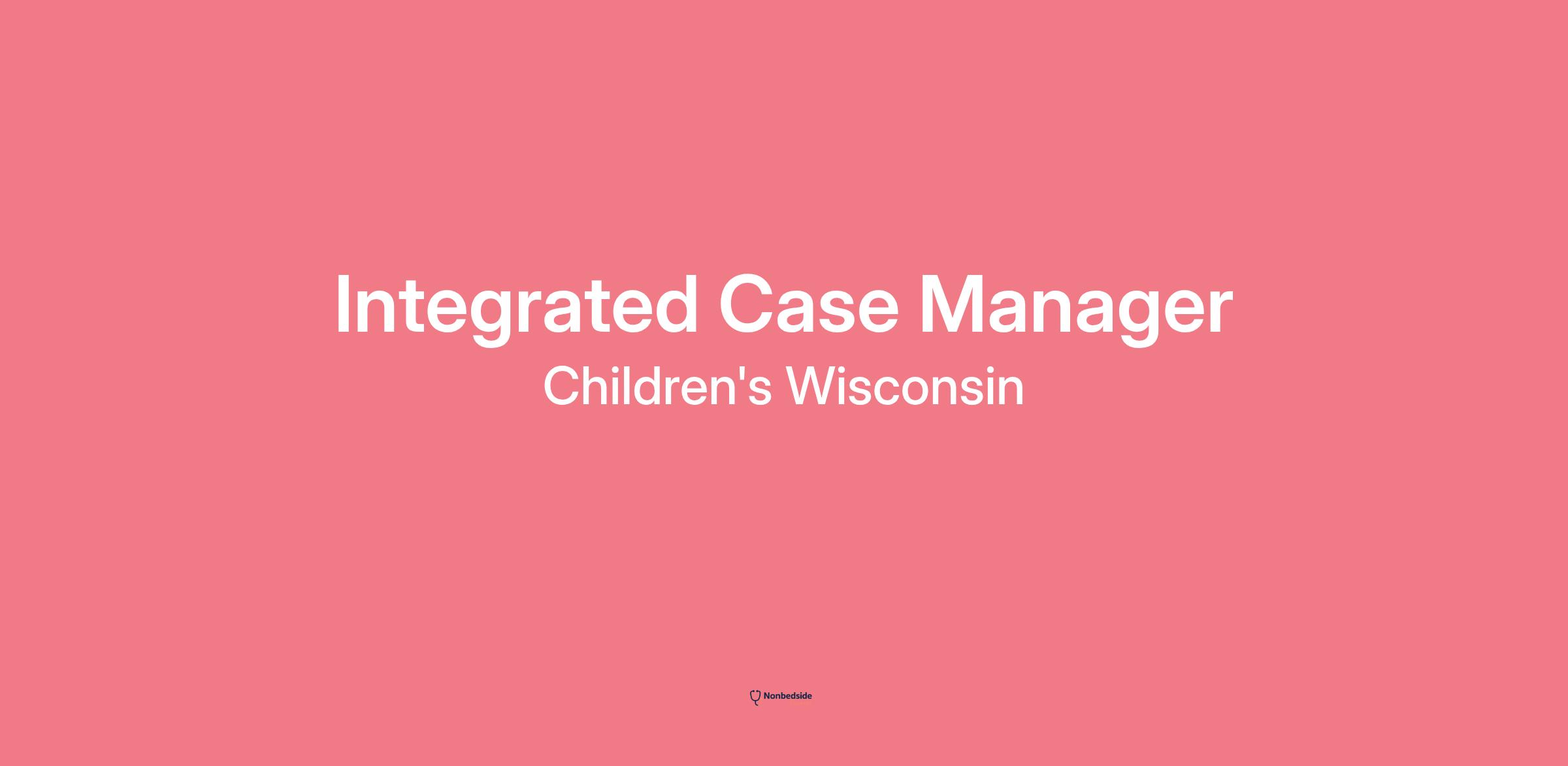 Integrated Case Manager
Children's Wisconsin

Nonbedside